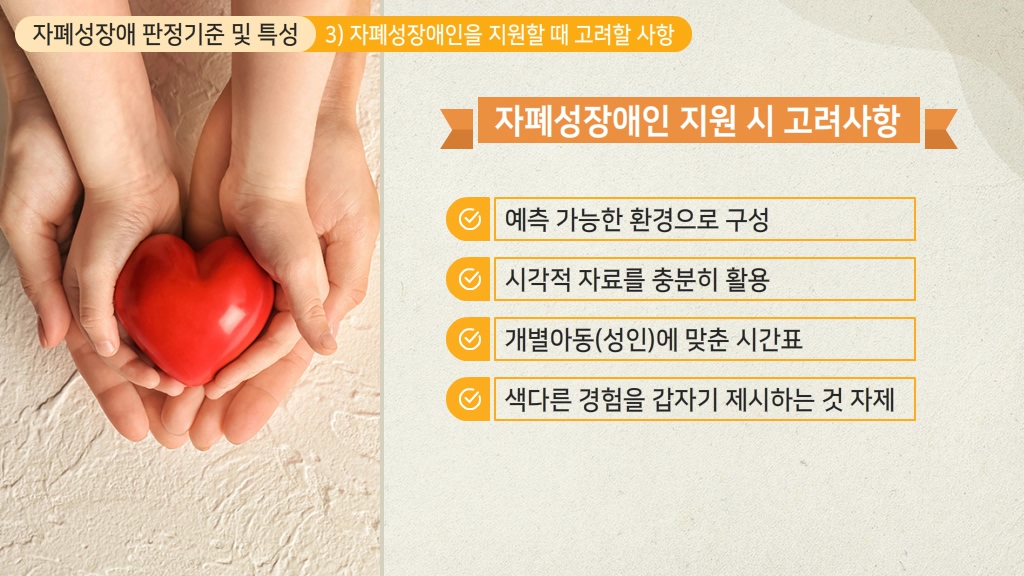 자폐성장애 판정기준 및 특성 3) 자폐성장애인을 지원할 때 고려할 사항

자폐성장애인 지원 시 고려사항

예측 가능한 환경으로 구성

시각적 자료를 충분히 활용

개별아동(성인)에 맞춘 시간표

색다른 경험을 갑자기 제시하는 것 자제